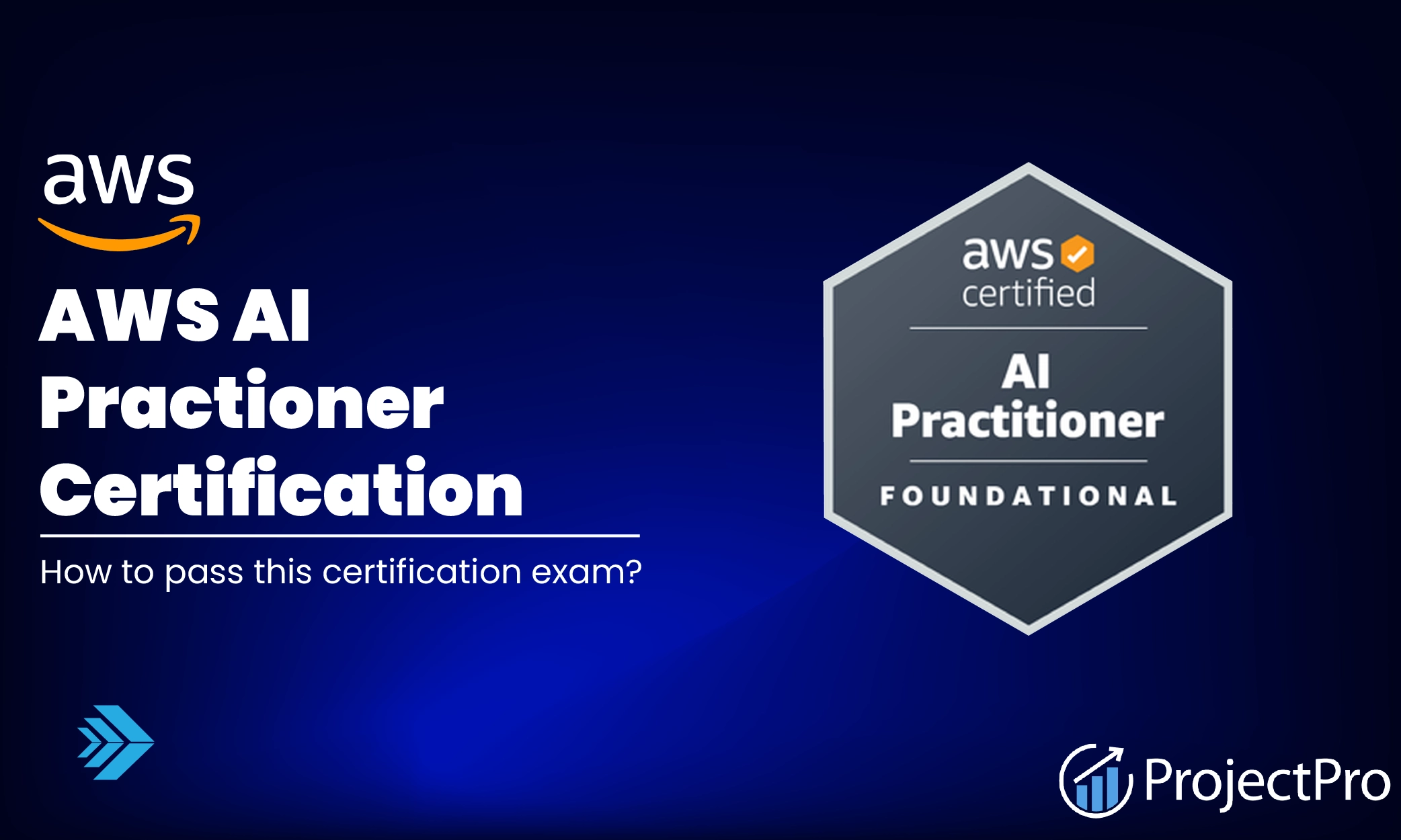 aws

AWS AI Practioner Certification

How to pass this certification exam?

aws certified

AI Practitioner

FOUNDATIONAL

ProjectPro